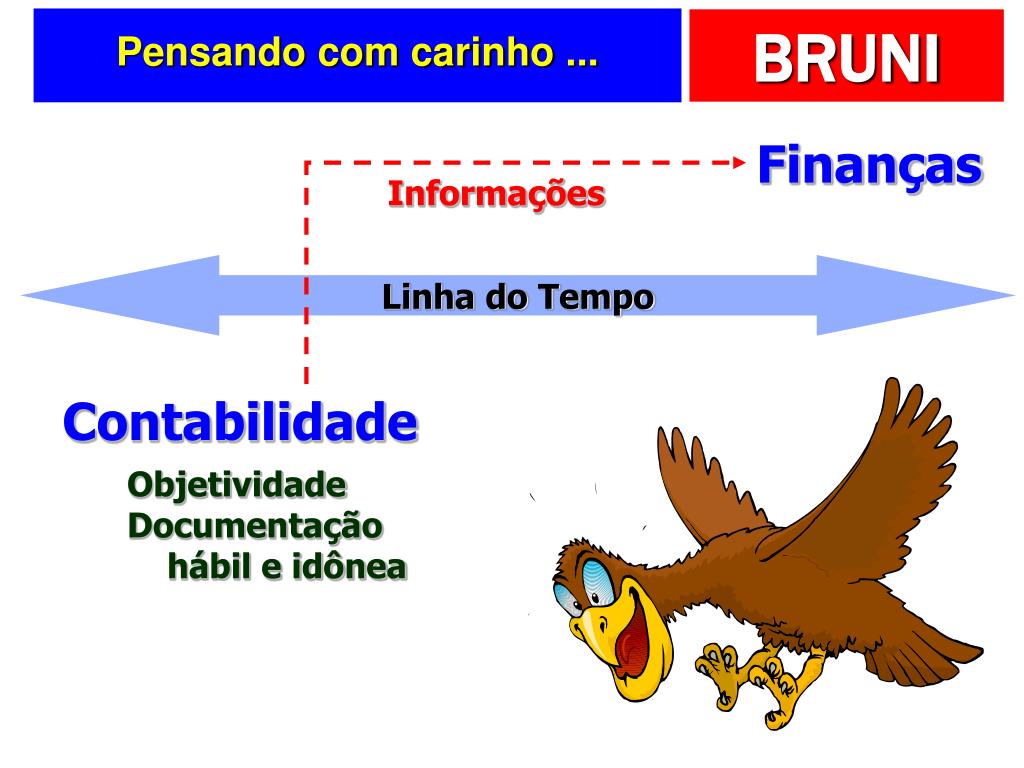 Pensando com carinho ...

BRUNI

Finanças

Informações

Linha do Tempo

Contabilidade

Objetividade
Documentação hábil e idônea